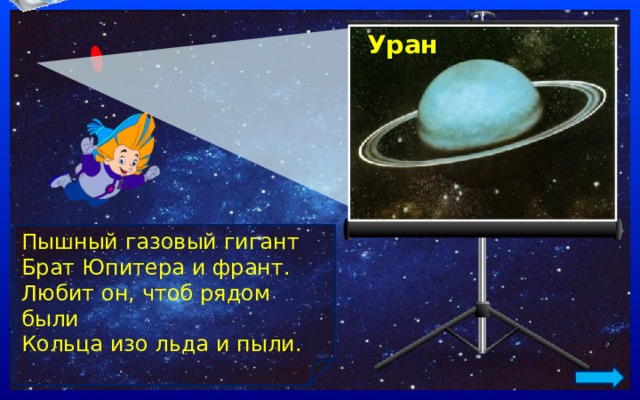 Уран

Пышный газовый гигант
Брат Юпитера и франт.
Любит он, чтоб рядом были
Кольца изо льда и пыли.